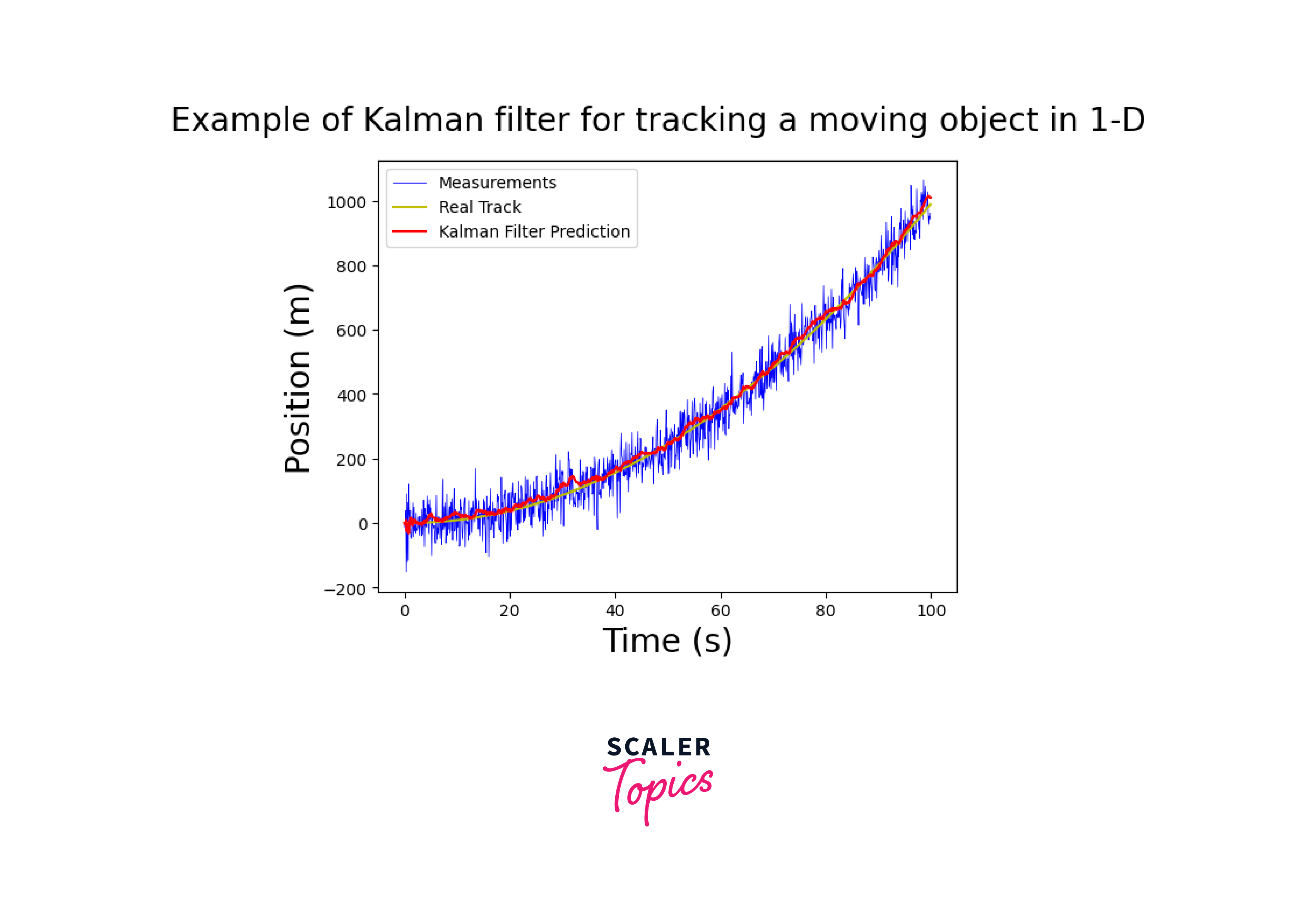 Example of Kalman filter for tracking a moving object in 1-D

Measurements
Real Track
Kalman Filter Prediction

Position (m)

1000
800
600
400
200
0
−200

0
20
40
60
80
100

Time (s)

SCALER
Topics